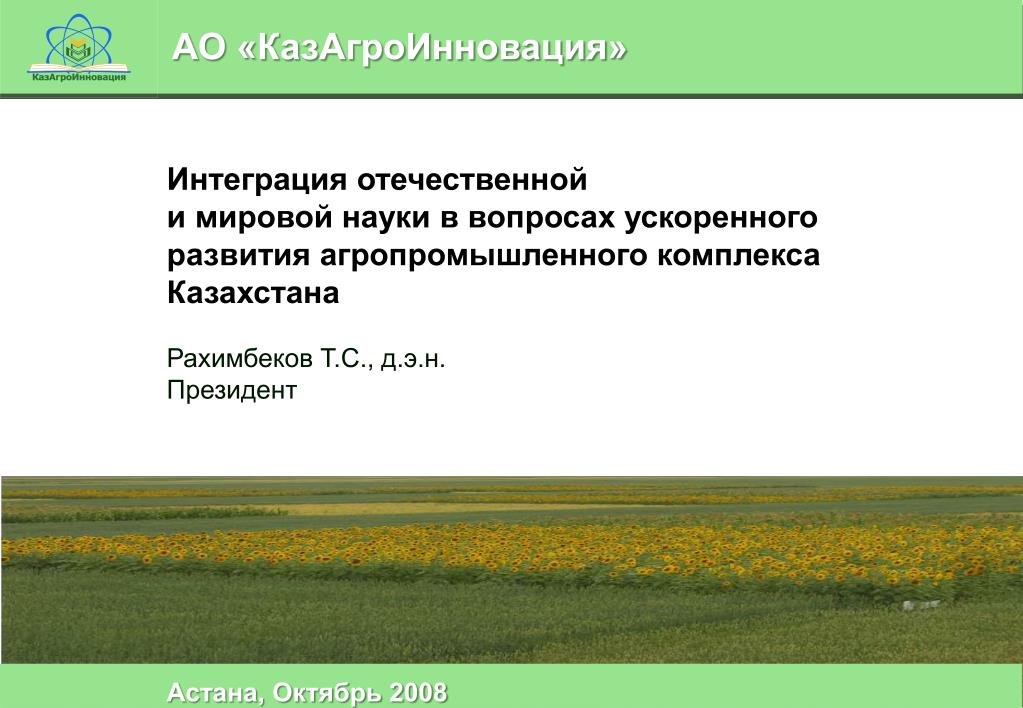 КазАгроИнновация

АО «КазАгроИнновация»

Интеграция отечественной и мировой науки в вопросах ускоренного развития агропромышленного комплекса Казахстана

Рахимбеков Т.С., д.э.н.
Президент

Астана, Октябрь 2008